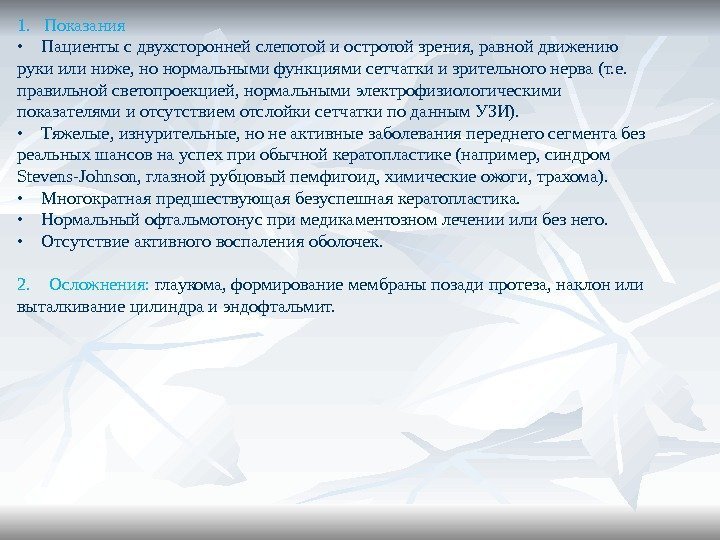 1. Показания

• Пациенты с двухсторонней слепотой и остротой зрения, равной движению руки или ниже, но нормальными функциями сетчатки и зрительного нерва (т.е. правильной светопроекцией, нормальными электрофизиологическими показателями и отсутствием отслойки сетчатки по данным УЗИ).

• Тяжелые, изнурительные, но не активные заболевания переднего сегмента без реальных шансов на успех при обычной кератопластике (например, синдром Stevens-Johnson, глазной рубцовый пемфигоид, химические ожоги, трахома).

• Многократная предшествующая безуспешная кератопластика.

• Нормальный офтальмотонус при медикаментозном лечении или без него.

• Отсутствие активного воспаления оболочек.

2. Осложнения: глаукома, формирование мембраны позади протеза, наклон или выталкивание цилиндра и эндофтальмит.